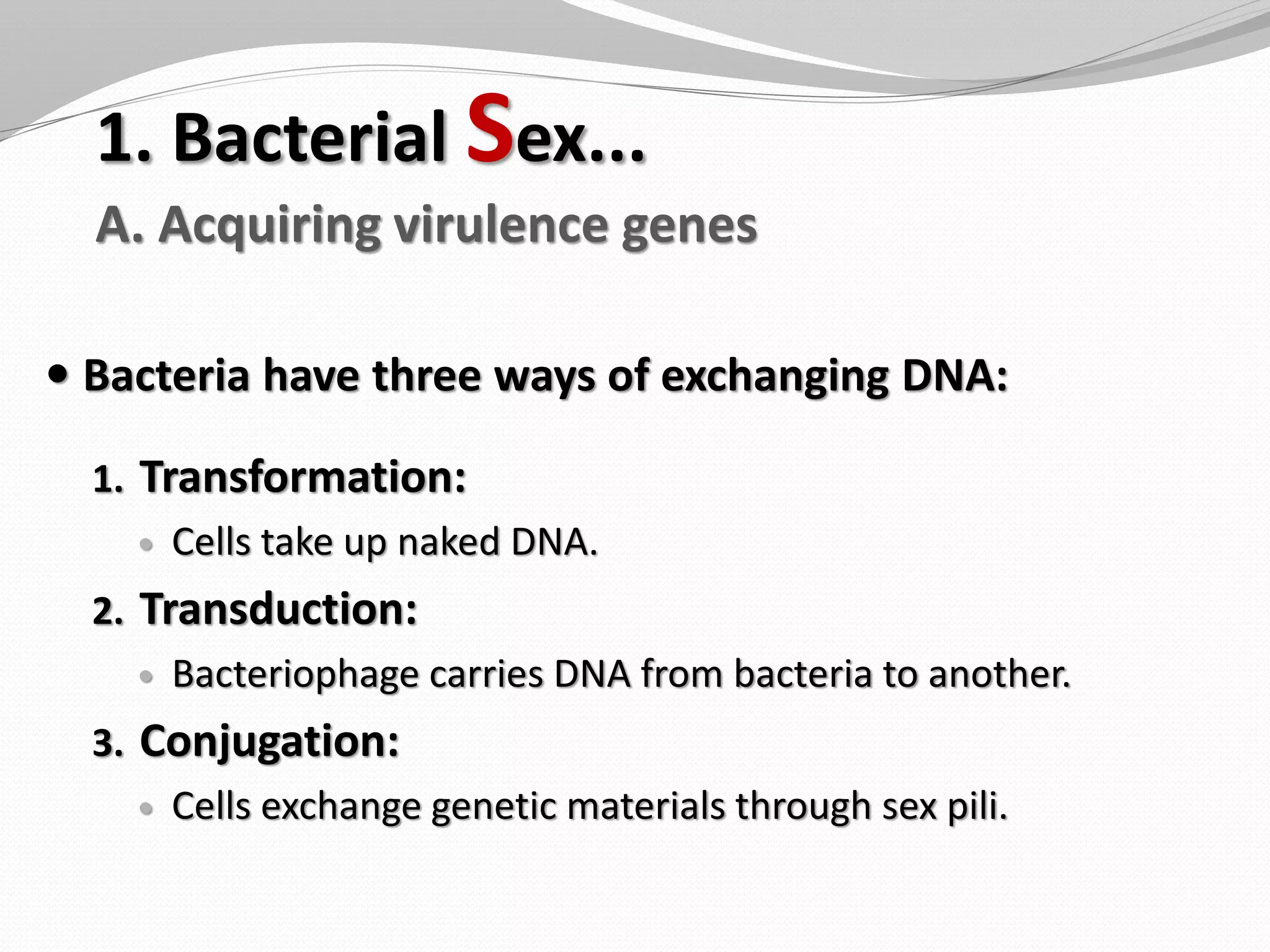 1. Bacterial Sex...

A. Acquiring virulence genes

• Bacteria have three ways of exchanging DNA:

1. Transformation:
• Cells take up naked DNA.

2. Transduction:
• Bacteriophage carries DNA from bacteria to another.

3. Conjugation:
• Cells exchange genetic materials through sex pili.